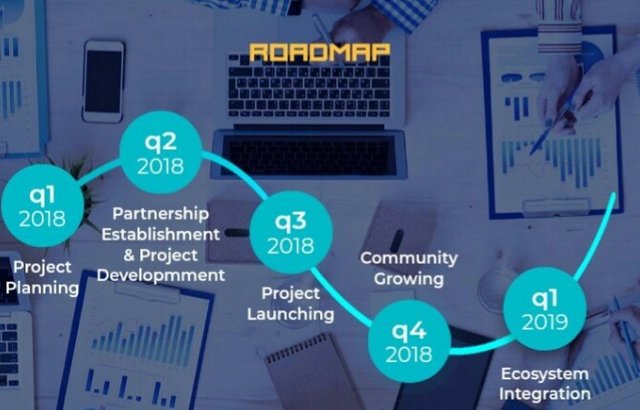 ROADMAP

q1
2018
Project
Planning

q2
2018
Partnership
Establishment
& Project
Developmment

q3
2018
Project
Launching

Community
Growing

q4
2018

q1
2019
Ecosystem
Integration